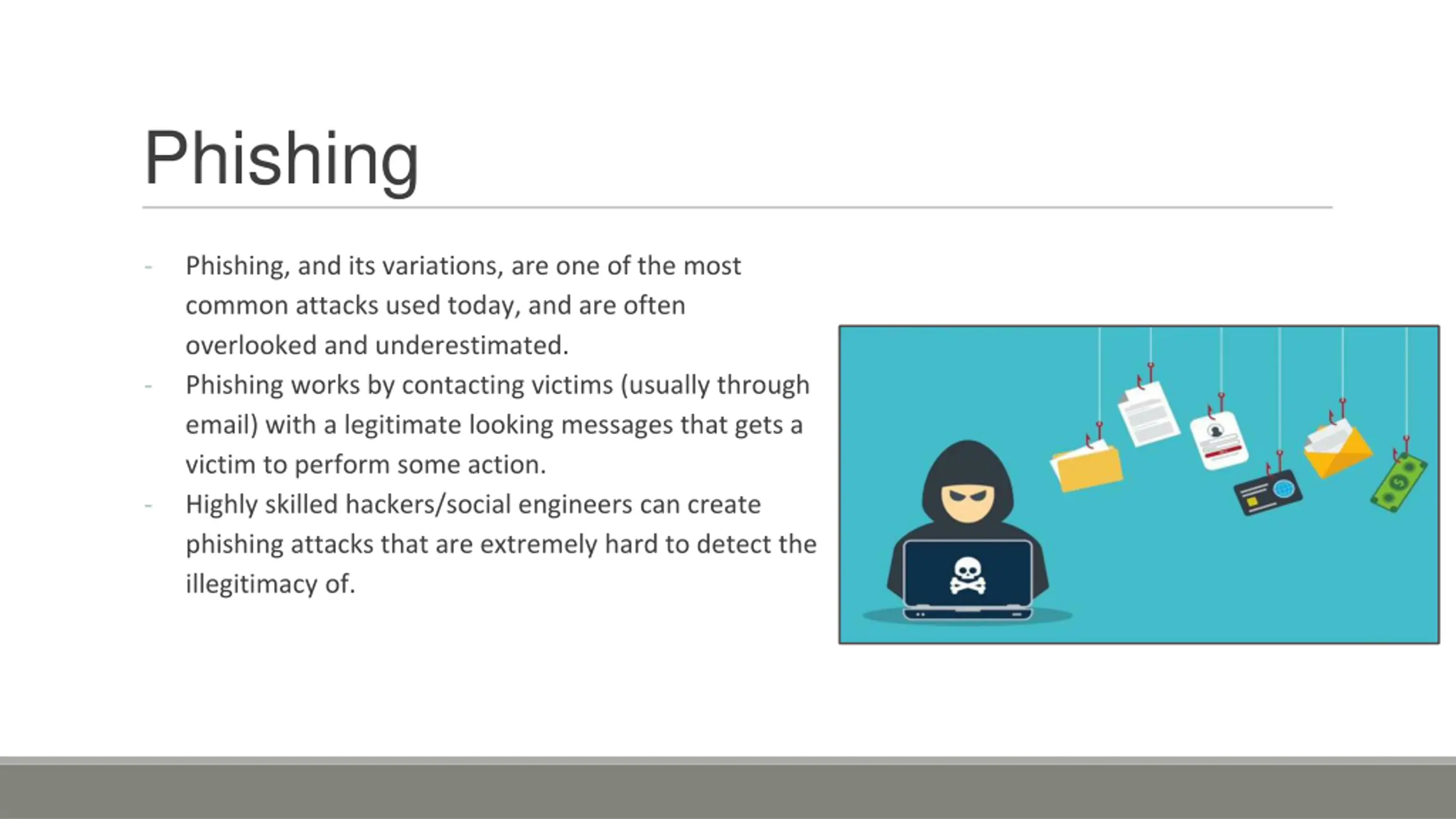 Phishing

- Phishing, and its variations, are one of the most common attacks used today, and are often overlooked and underestimated.
- Phishing works by contacting victims (usually through email) with a legitimate looking messages that gets a victim to perform some action.
- Highly skilled hackers/social engineers can create phishing attacks that are extremely hard to detect the illegitimacy of.